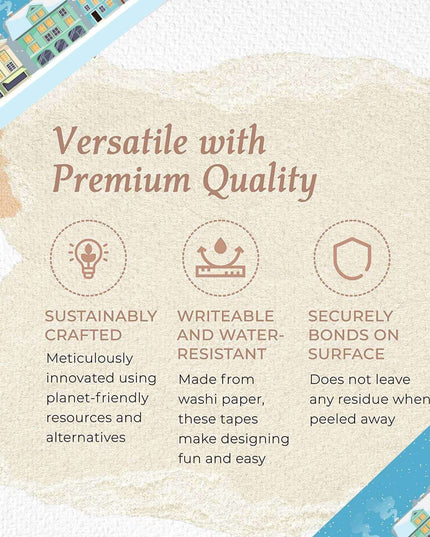 Versatile with Premium Quality

SUSTAINABLY CRAFTED

Meticulously innovated using planet-friendly resources and alternatives

WRITEABLE AND WATER-RESISTANT

Made from washi paper, these tapes make designing fun and easy

SECURELY BONDS ON SURFACE

Does not leave any residue when peeled away